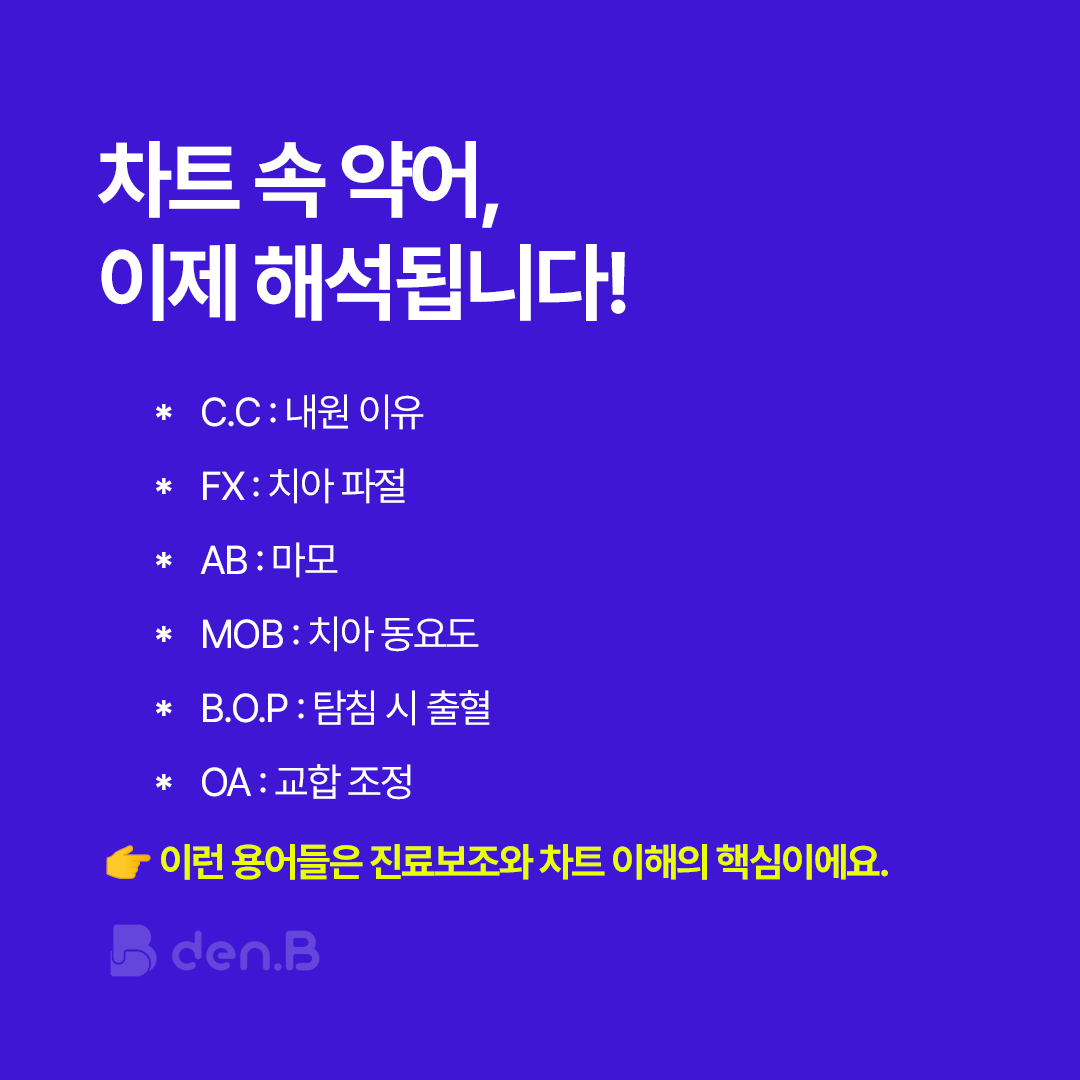 차트 속 약어,
이제 해석됩니다!

* C.C : 내원 이유
* FX : 치아 파절
* AB : 마모
* MOB : 치아 동요도
* B.O.P : 탐침 시 출혈
* OA : 교합 조정

👉 이런 용어들은 진료보조와 차트 이해의 핵심이에요.

den.B